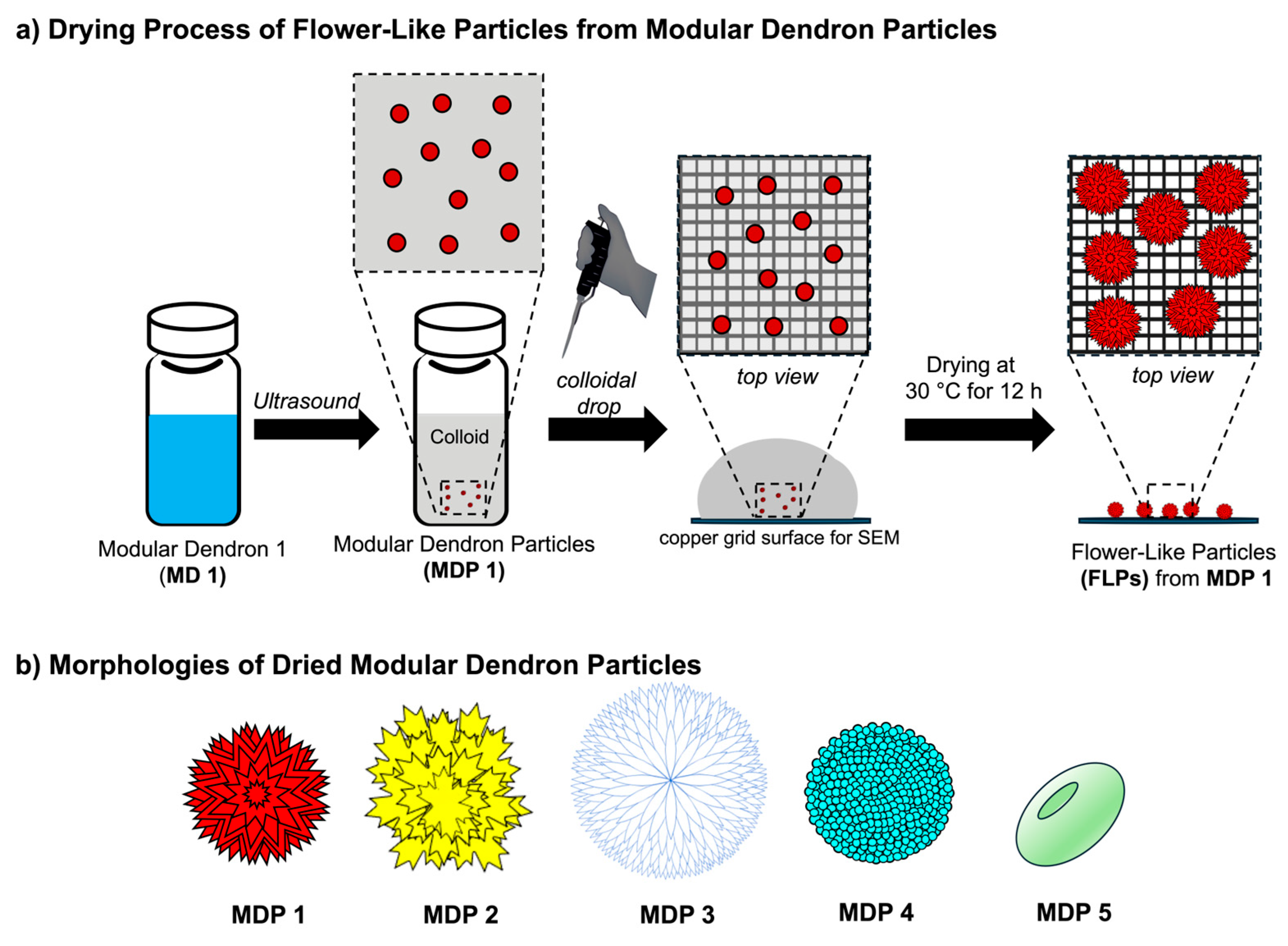 a) Drying Process of Flower-Like Particles from Modular Dendron Particles

Ultrasound

Colloid

colloidal drop

top view

Drying at 30 °C for 12 h

top view

Modular Dendron 1 (MD 1)

Modular Dendron Particles (MDP 1)

copper grid surface for SEM

Flower-Like Particles (FLPs) from MDP 1

b) Morphologies of Dried Modular Dendron Particles

MDP 1

MDP 2

MDP 3

MDP 4

MDP 5